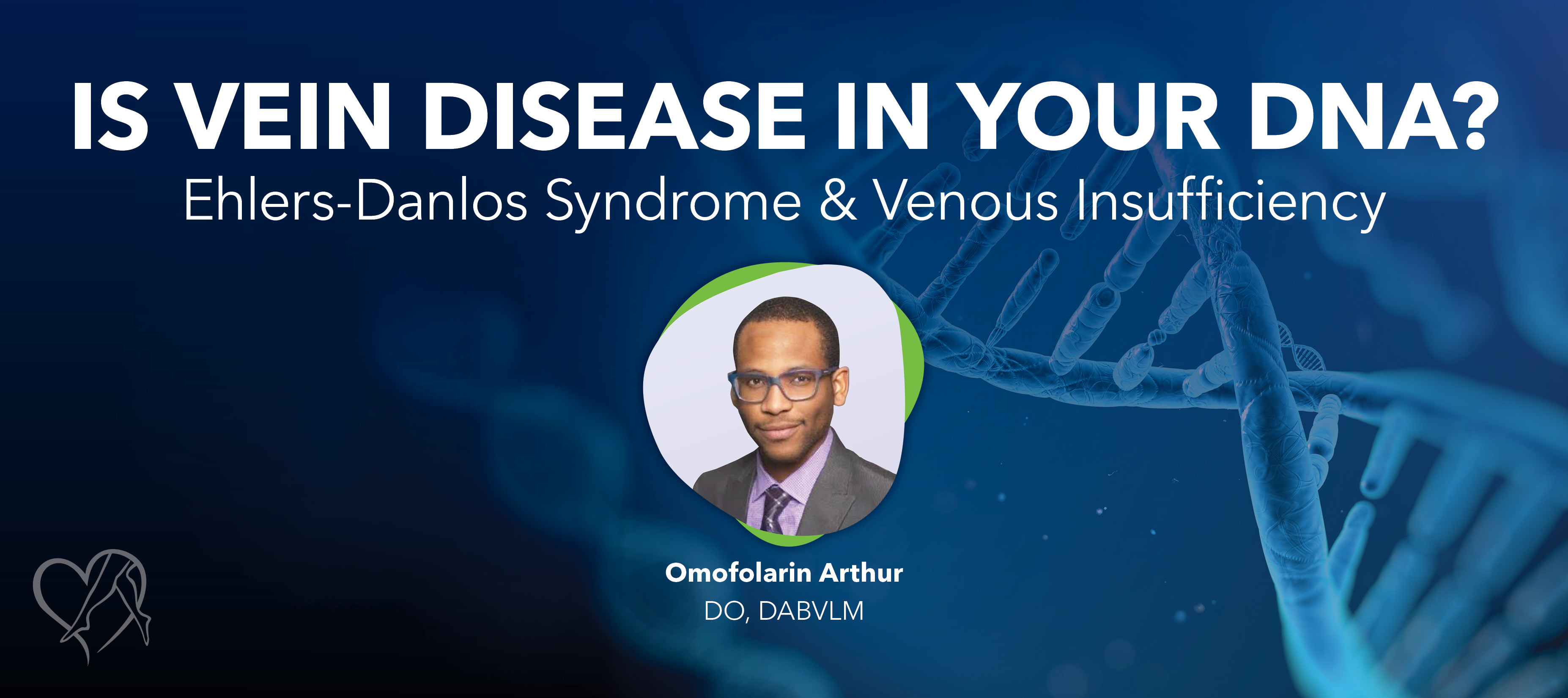 IS VEIN DISEASE IN YOUR DNA?
Ehlers-Danlos Syndrome & Venous Insufficiency

Omofolarin Arthur
DO, DABVLM